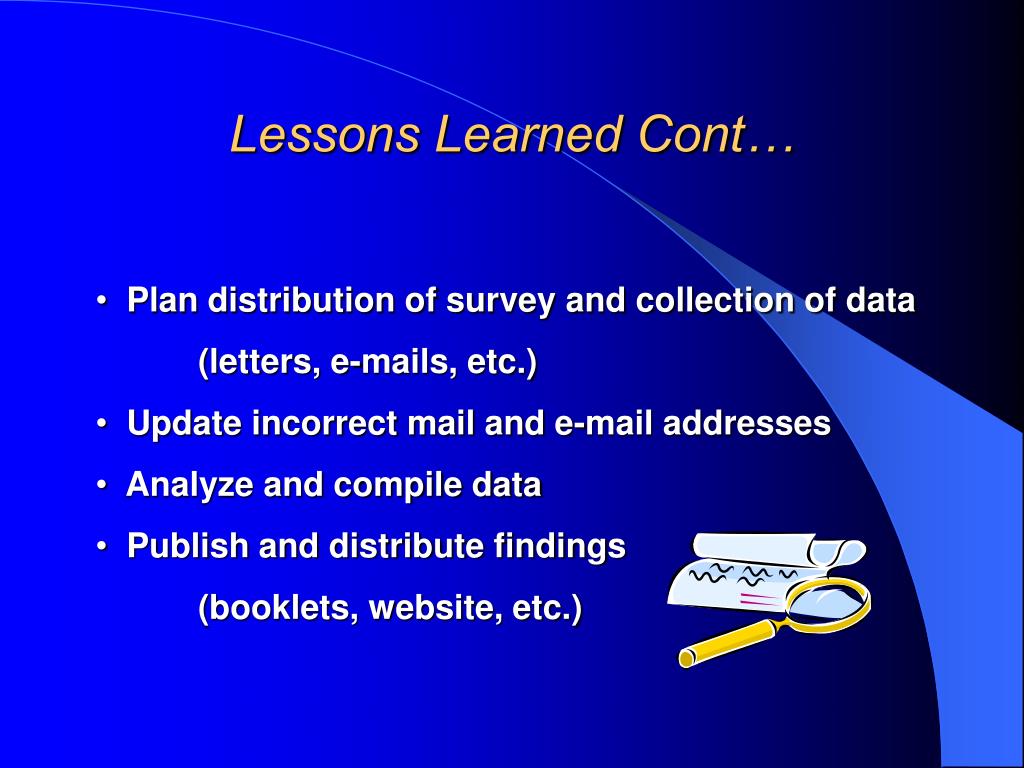 Lessons Learned Cont…

• Plan distribution of survey and collection of data
(letters, e-mails, etc.)
• Update incorrect mail and e-mail addresses
• Analyze and compile data
• Publish and distribute findings
(booklets, website, etc.)